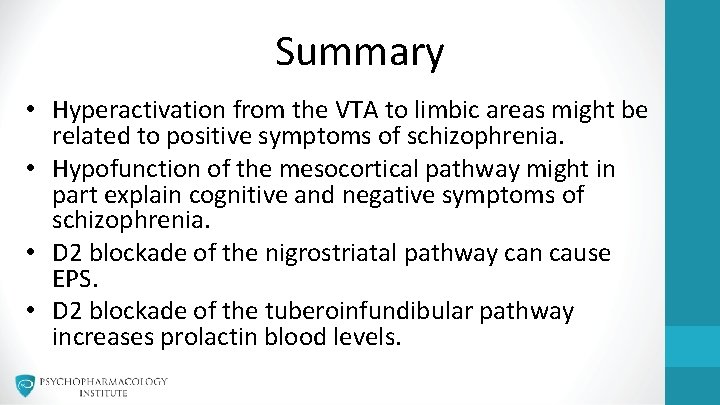 Summary

• Hyperactivation from the VTA to limbic areas might be related to positive symptoms of schizophrenia.
• Hypofunction of the mesocortical pathway might in part explain cognitive and negative symptoms of schizophrenia.
• D2 blockade of the nigrostriatal pathway can cause EPS.
• D2 blockade of the tuberoinfundibular pathway increases prolactin blood levels.

PSYCHOPHARMACOLOGY INSTITUTE